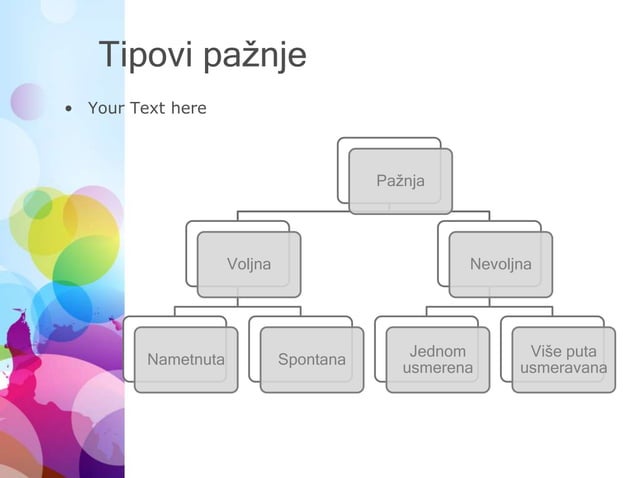 Tipovi pažnje

• Your Text here

Pažnja

Voljna

Nevoljna

Nametnuta

Spontana

Jednom usmerena

Više puta usmeravana